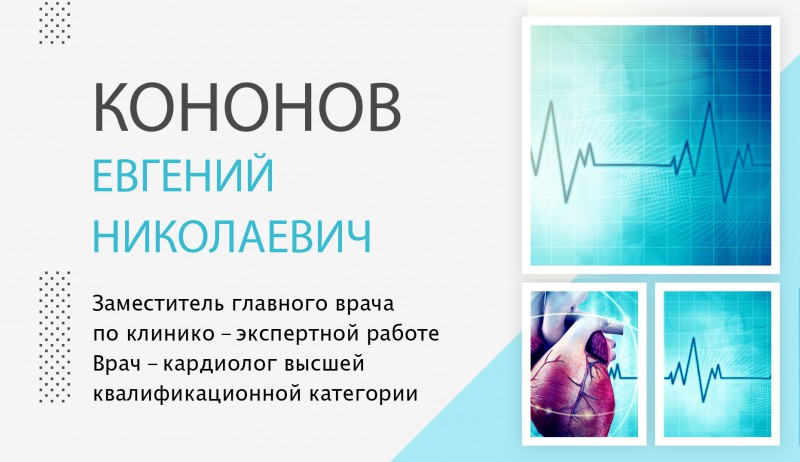 КОНОНОВ
ЕВГЕНИЙ
НИКОЛАЕВИЧ

Заместитель главного врача
по клинико – экспертной работе
Врач – кардиолог высшей
квалификационной категории